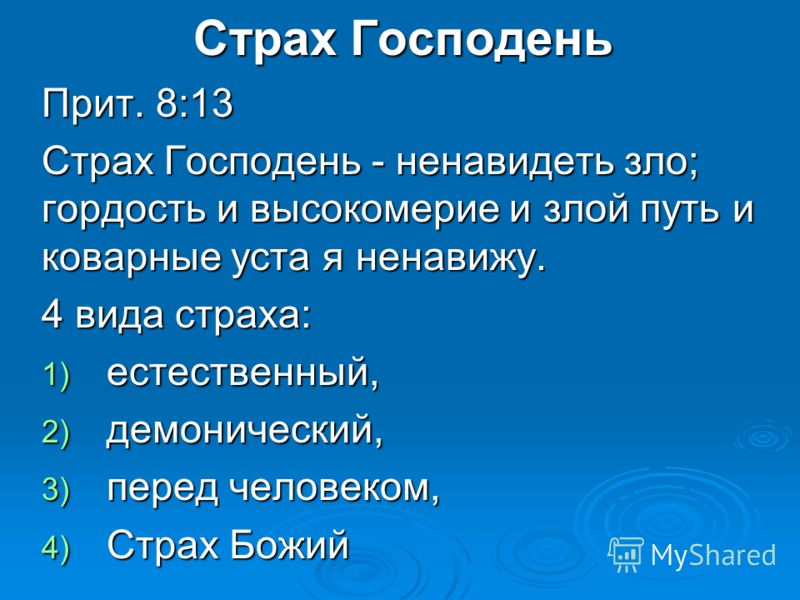 Страх Господень

Прит. 8:13

Страх Господень - ненавидеть зло; гордость и высокомерие и злой путь и коварные уста я ненавижу.

4 вида страха:

1) естественный,
2) демонический,
3) перед человеком,
4) Страх Божий

MyShared